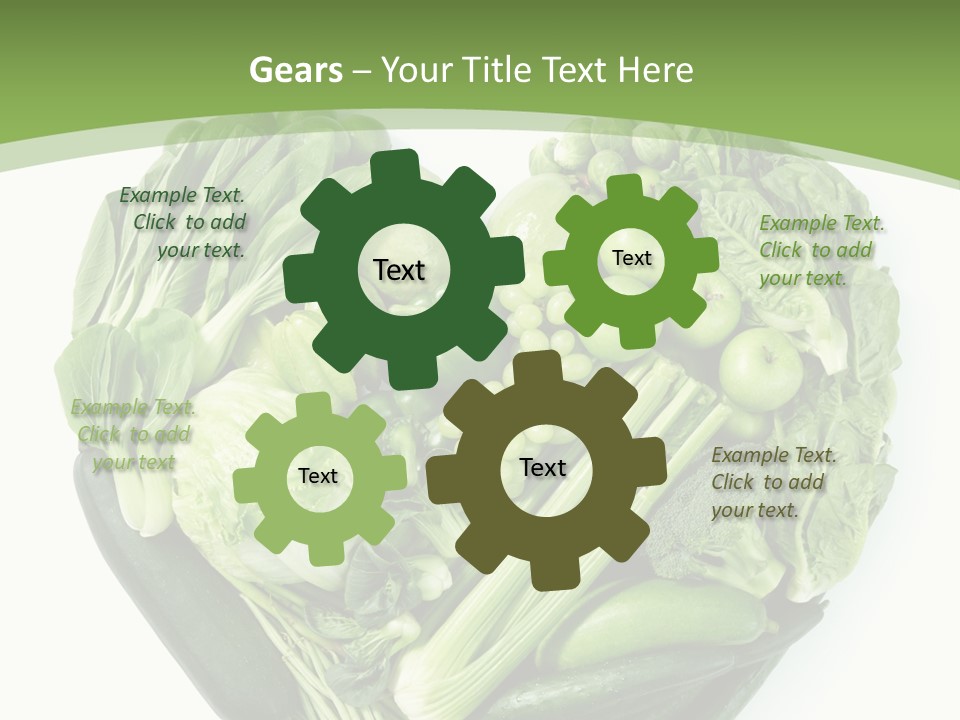 Gears – Your Title Text Here

Example Text. Click to add your text.

Text

Text

Example Text. Click to add your text.

Example Text. Click to add your text

Text

Text

Example Text. Click to add your text.